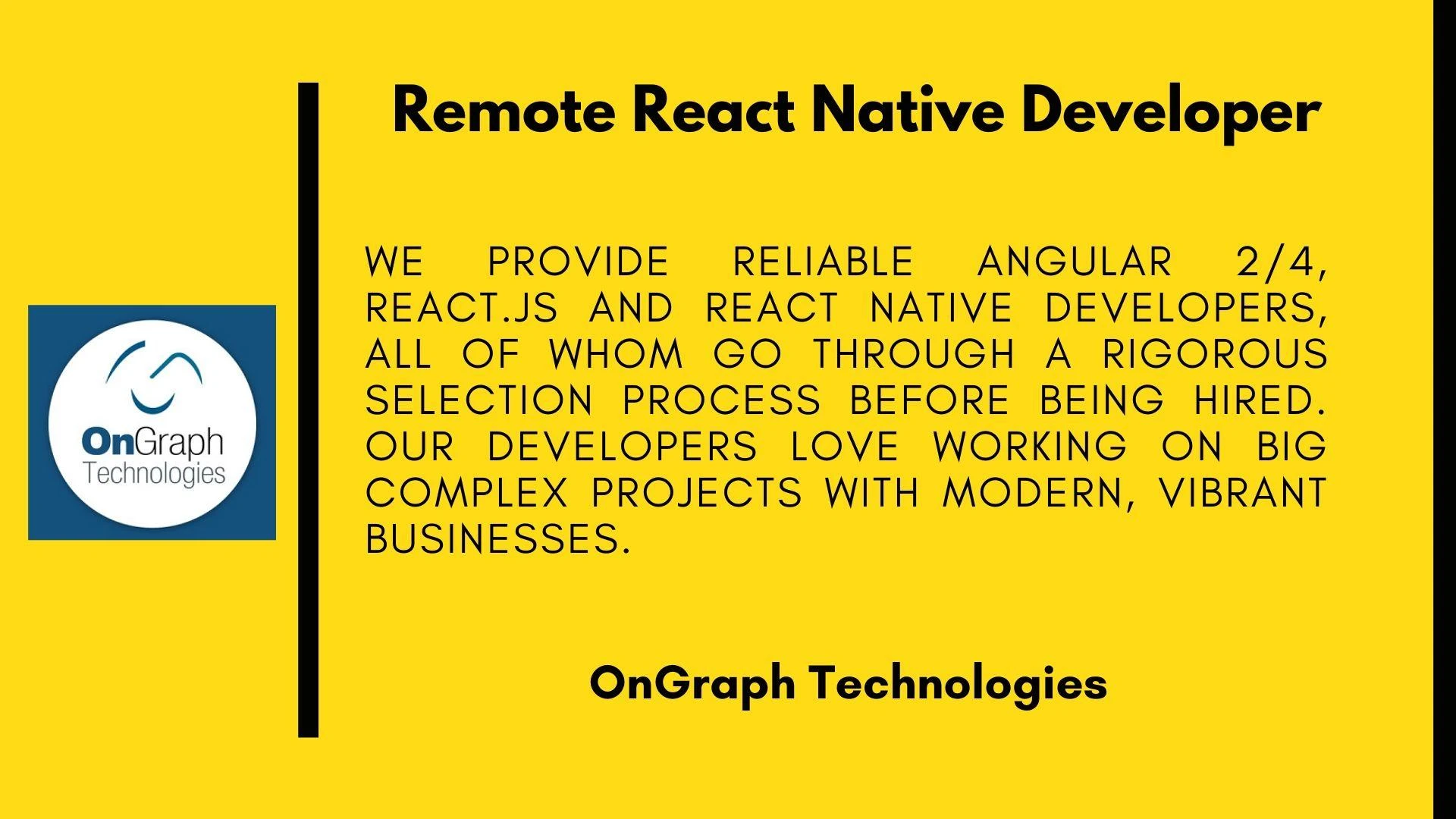 OnGraph
Technologies

Remote React Native Developer

WE PROVIDE RELIABLE ANGULAR 2/4, REACT.JS AND REACT NATIVE DEVELOPERS, ALL OF WHOM GO THROUGH A RIGOROUS SELECTION PROCESS BEFORE BEING HIRED. OUR DEVELOPERS LOVE WORKING ON BIG COMPLEX PROJECTS WITH MODERN, VIBRANT BUSINESSES.

OnGraph Technologies